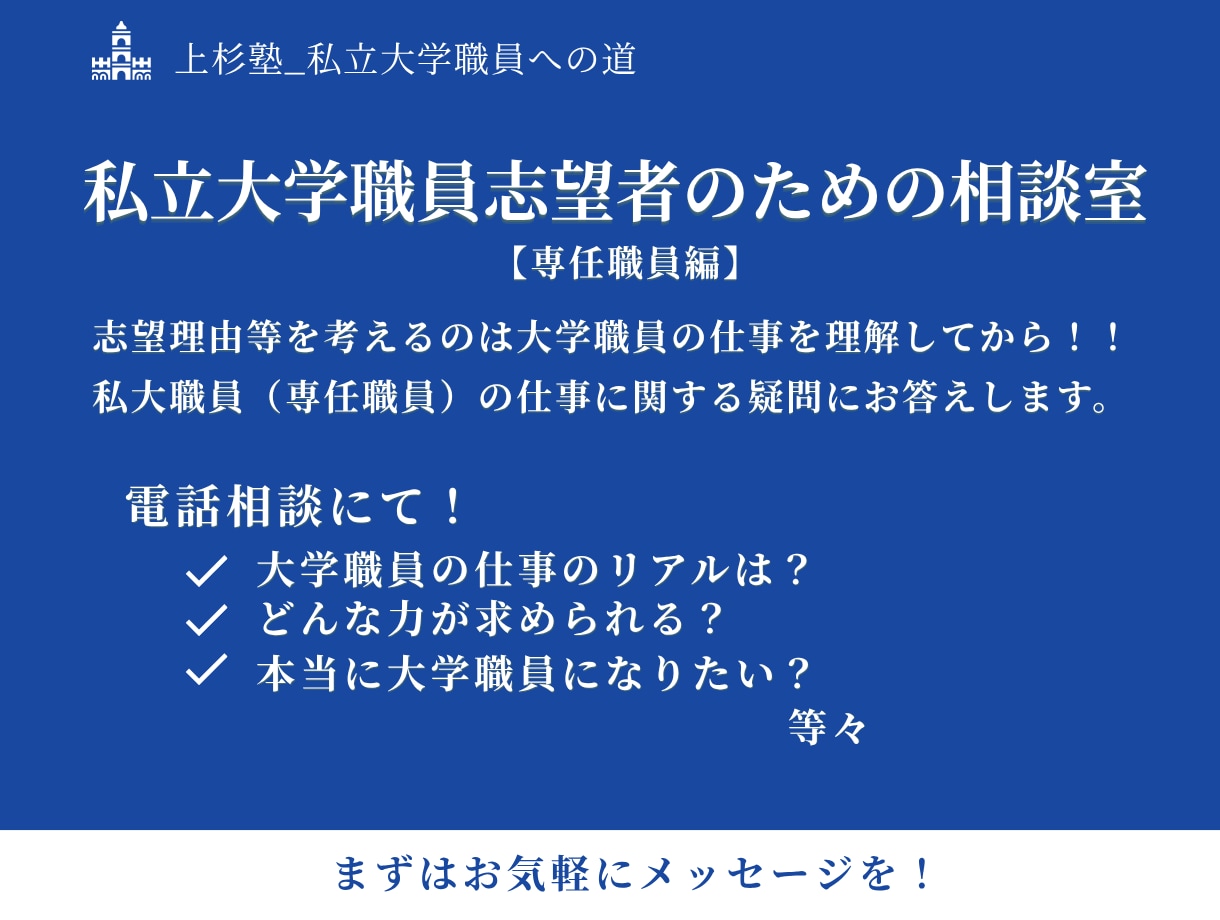 上杉塾_私立大学職員への道

私立大学職員志望者のための相談室
【専任職員編】

志望理由等を考えるのは大学職員の仕事を理解してから！！
私大職員（専任職員）の仕事に関する疑問にお答えします。

電話相談にて！
✓ 大学職員の仕事のリアルは？
✓ どんな力が求められる？
✓ 本当に大学職員になりたい？
等々

まずはお気軽にメッセージを！